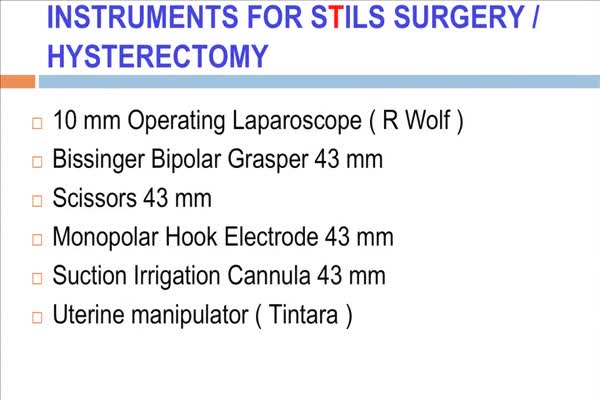 INSTRUMENTS FOR STILS SURGERY / HYSTERECTOMY

□ 10 mm Operating Laparoscope ( R Wolf )
□ Bissinger Bipolar Grasper 43 mm
□ Scissors 43 mm
□ Monopolar Hook Electrode 43 mm
□ Suction Irrigation Cannula 43 mm
□ Uterine manipulator ( Tintara )